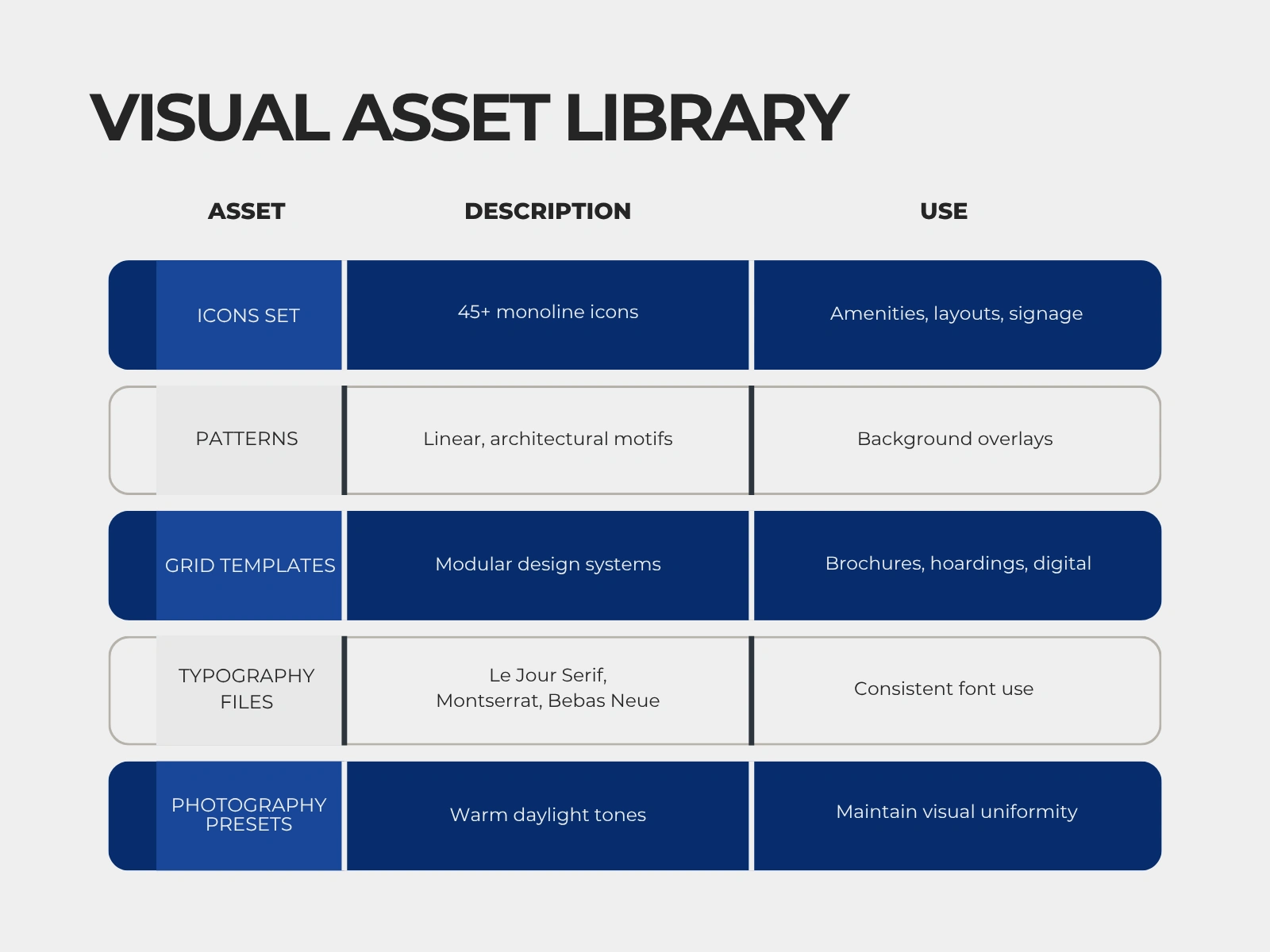 VISUAL ASSET LIBRARY

| ASSET | DESCRIPTION | USE |
|---|---|---|
| ICONS SET | 45+ monoline icons | Amenities, layouts, signage |
| PATTERNS | Linear, architectural motifs | Background overlays |
| GRID TEMPLATES | Modular design systems | Brochures, hoardings, digital |
| TYPOGRAPHY FILES | Le Jour Serif, Montserrat, Bebas Neue | Consistent font use |
| PHOTOGRAPHY PRESETS | Warm daylight tones | Maintain visual uniformity |